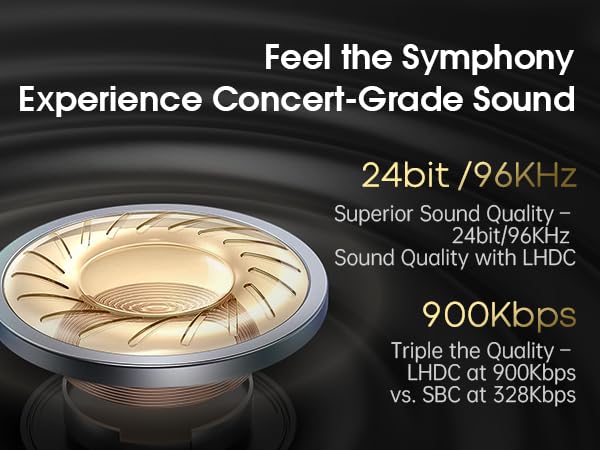 Feel the Symphony
Experience Concert-Grade Sound

24bit /96KHz

Superior Sound Quality – 24bit/96KHz Sound Quality with LHDC

900Kbps

Triple the Quality – LHDC at 900Kbps vs. SBC at 328Kbps